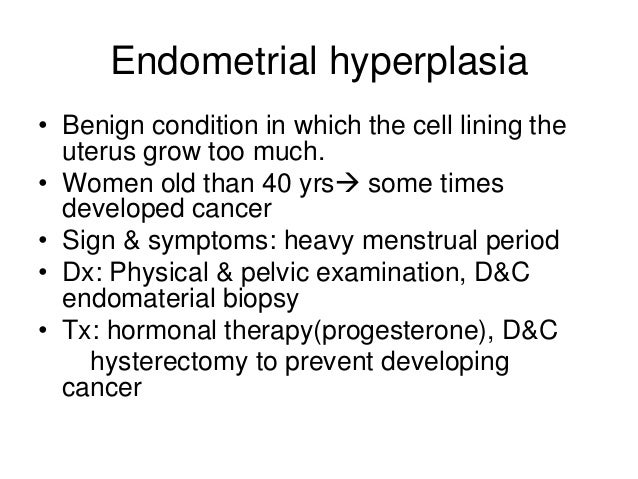 Endometrial hyperplasia

• Benign condition in which the cell lining the uterus grow too much.
• Women old than 40 yrs→ some times developed cancer
• Sign & symptoms: heavy menstrual period
• Dx: Physical & pelvic examination, D&C endomaterial biopsy
• Tx: hormonal therapy(progesterone), D&C hysterectomy to prevent developing cancer